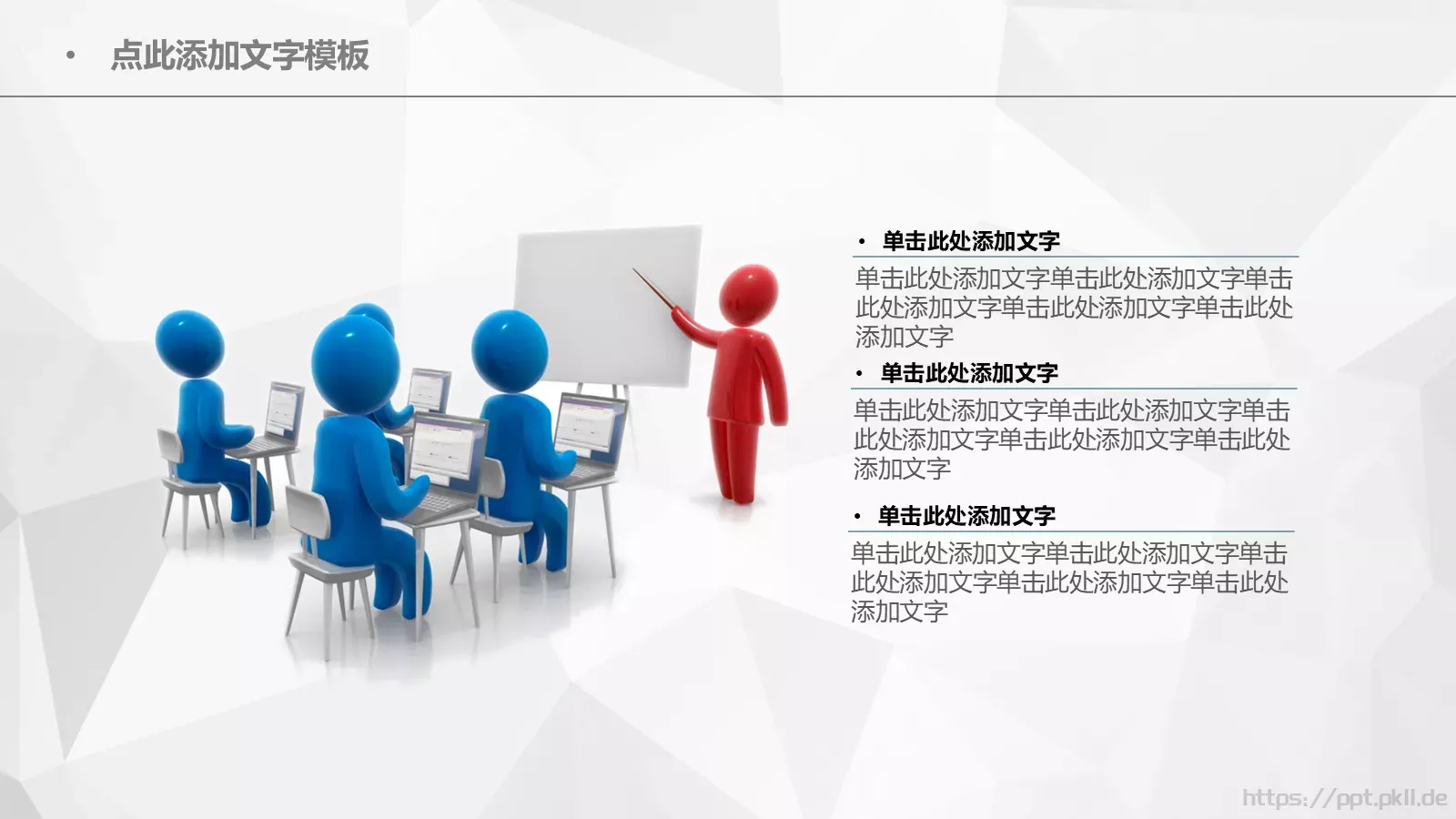 • 点此添加文字模板

• 单击此处添加文字

单击此处添加文字单击此处添加文字单击此处添加文字单击此处添加文字单击此处添加文字

• 单击此处添加文字

单击此处添加文字单击此处添加文字单击此处添加文字单击此处添加文字单击此处添加文字

• 单击此处添加文字

单击此处添加文字单击此处添加文字单击此处添加文字单击此处添加文字单击此处添加文字

https://ppt.pkll.de